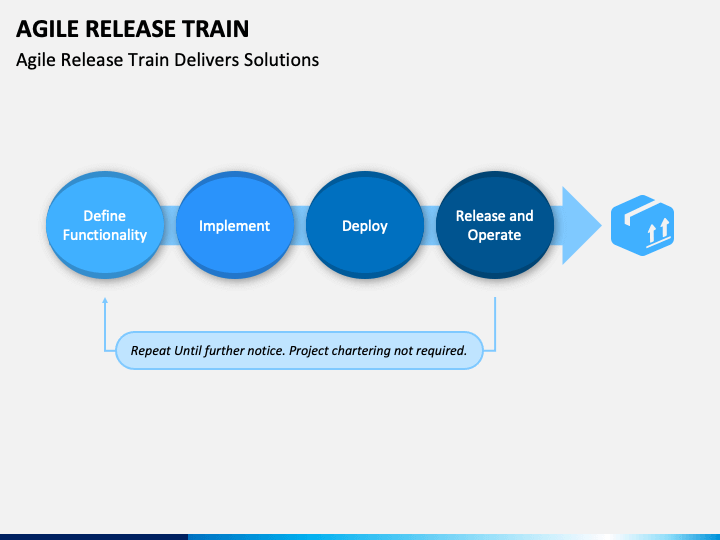 AGILE RELEASE TRAIN

Agile Release Train Delivers Solutions

Define Functionality

Implement

Deploy

Release and Operate

Repeat Until further notice. Project chartering not required.